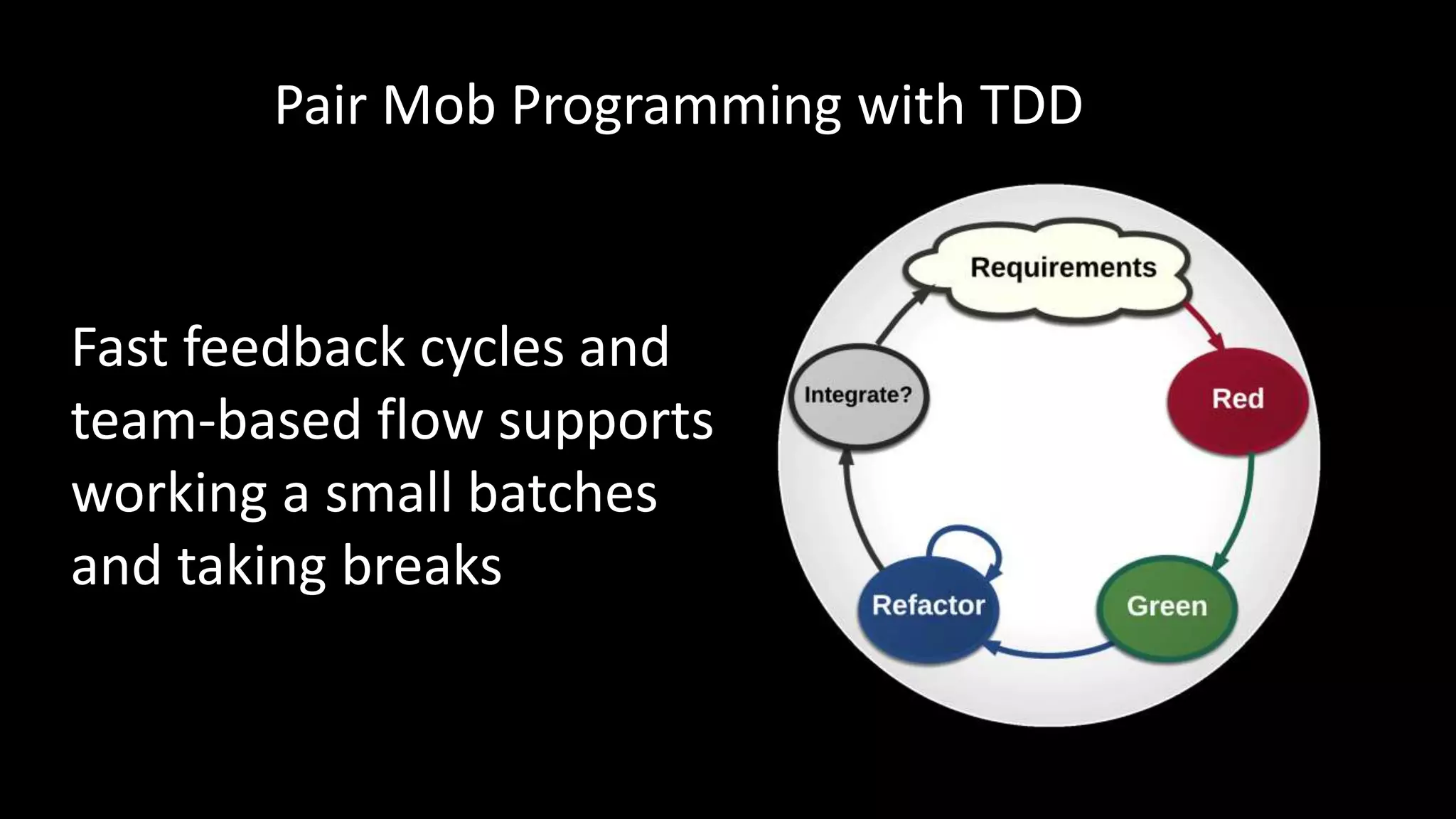 Pair Mob Programming with TDD

Fast feedback cycles and team-based flow supports working a small batches and taking breaks

Requirements
Red
Green
Refactor
Integrate?